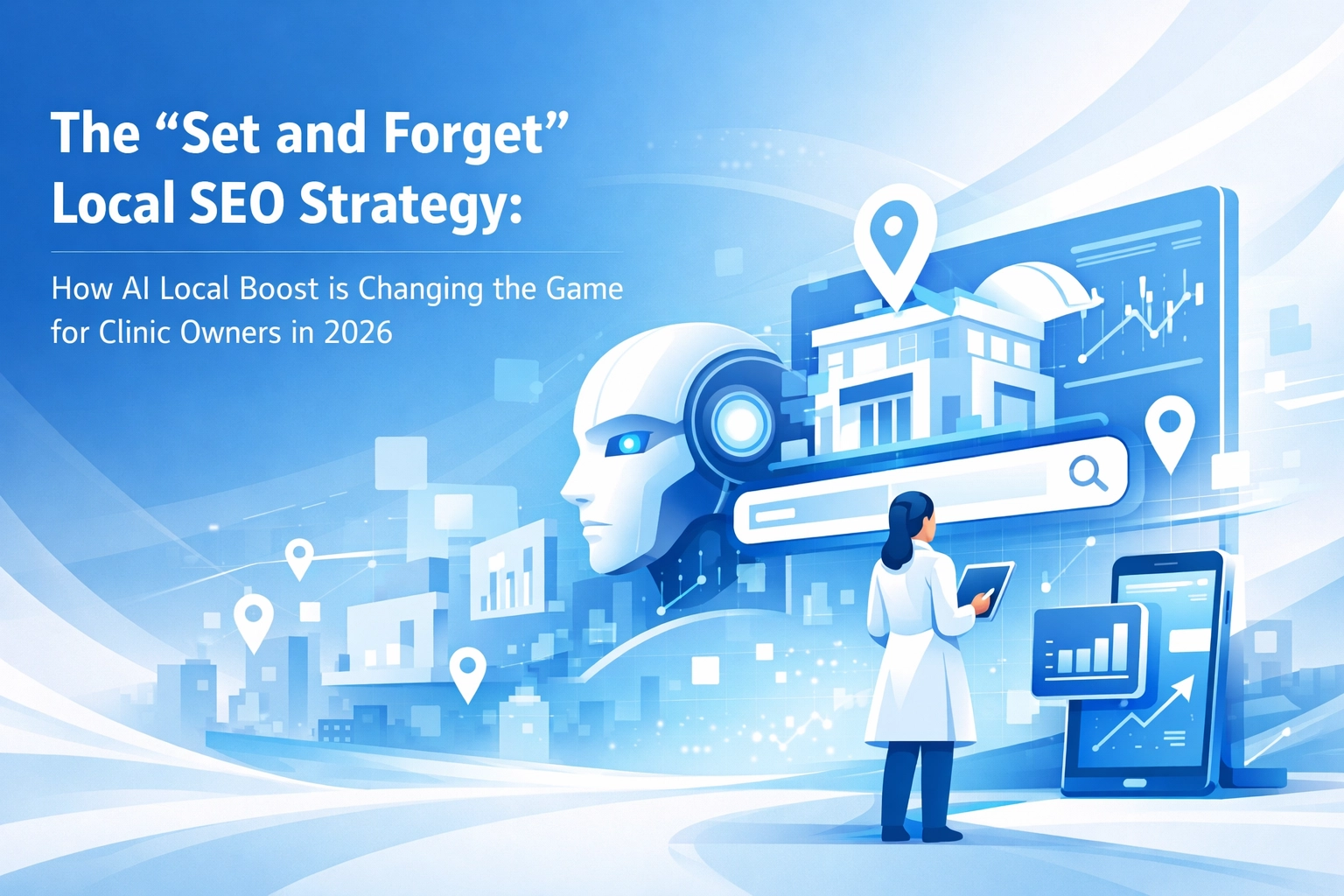 The “Set and Forget” Local SEO Strategy:

How AI Local Boost is Changing the Game for Clinic Owners in 2026